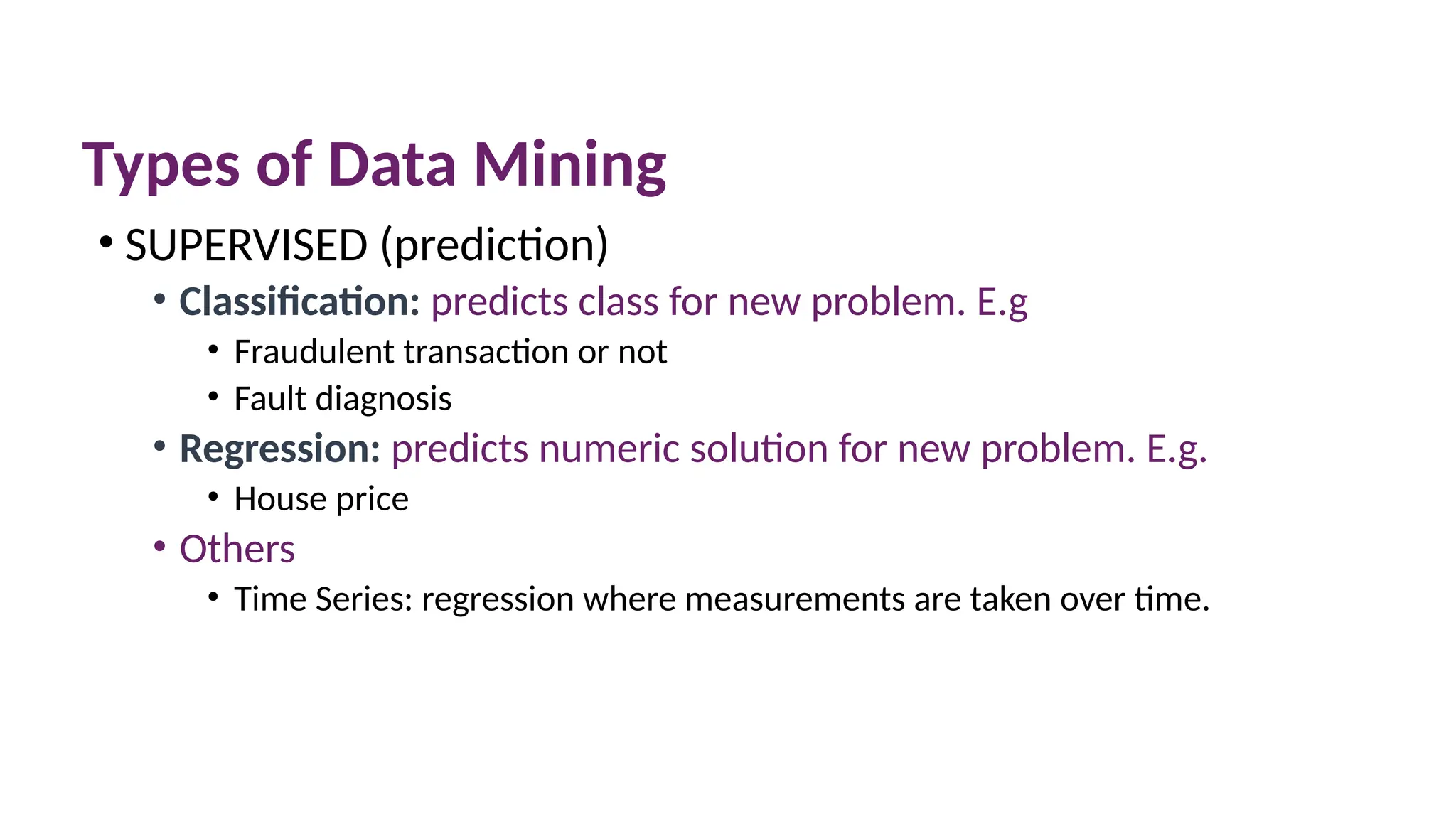 Types of Data Mining

• SUPERVISED (prediction)
  • Classification: predicts class for new problem. E.g
    • Fraudulent transaction or not
    • Fault diagnosis
  • Regression: predicts numeric solution for new problem. E.g.
    • House price
  • Others
    • Time Series: regression where measurements are taken over time.